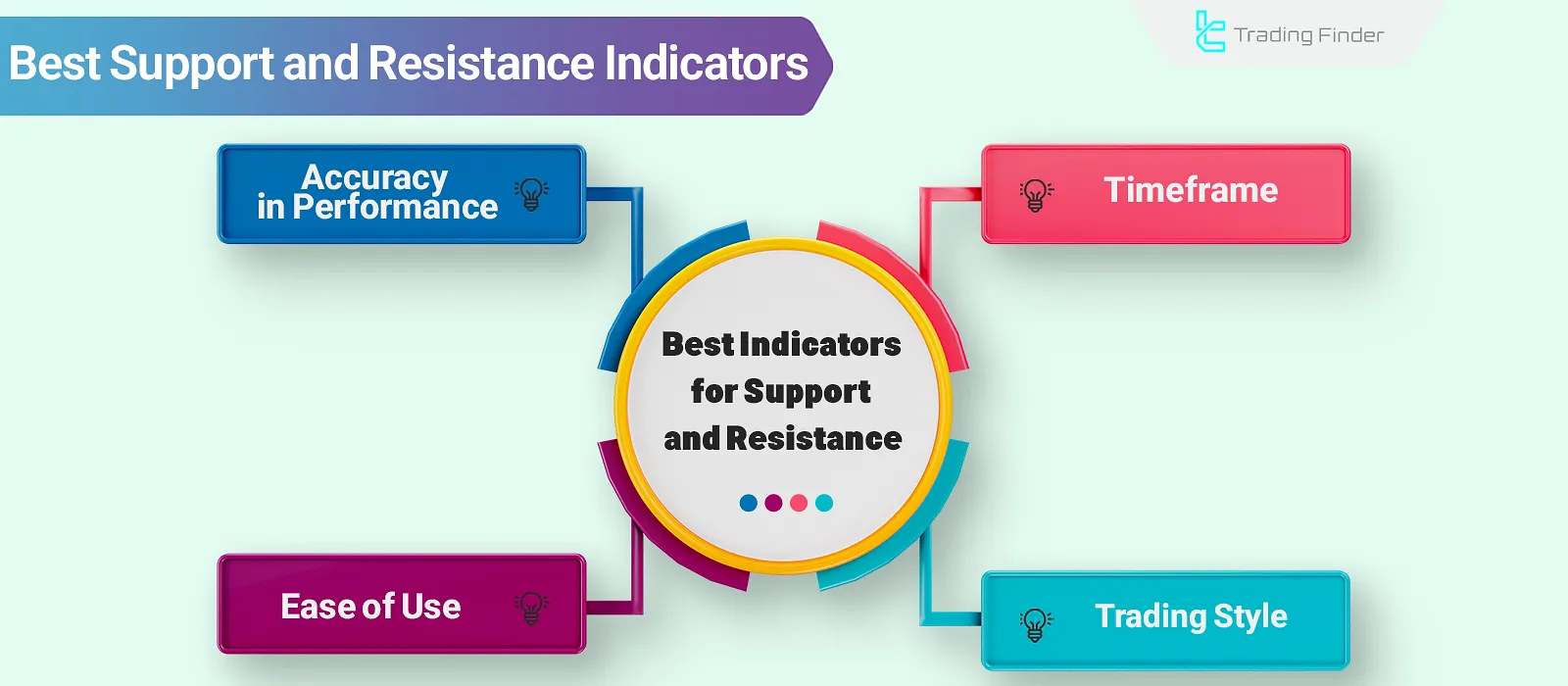 Best Support and Resistance Indicators

Trading Finder

Accuracy in Performance

Timeframe

Best Indicators for Support and Resistance

Ease of Use

Trading Style